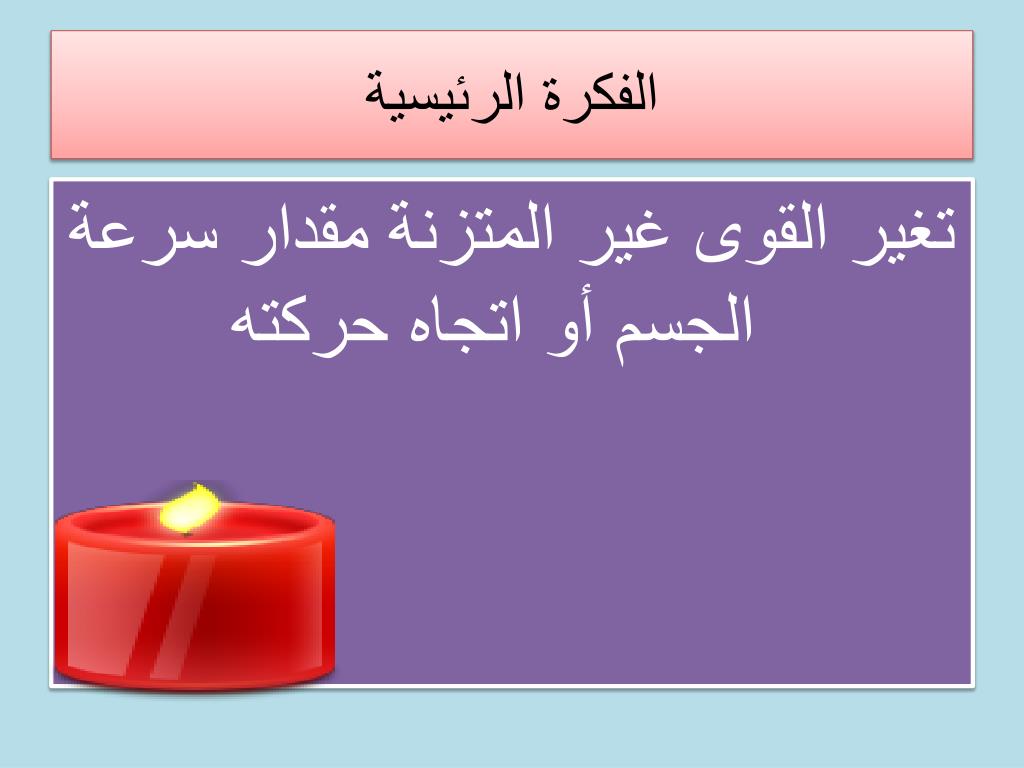 الفكرة الرئيسية

تغير القوى غير المتزنة مقدار سرعة الجسم أو اتجاه حركته